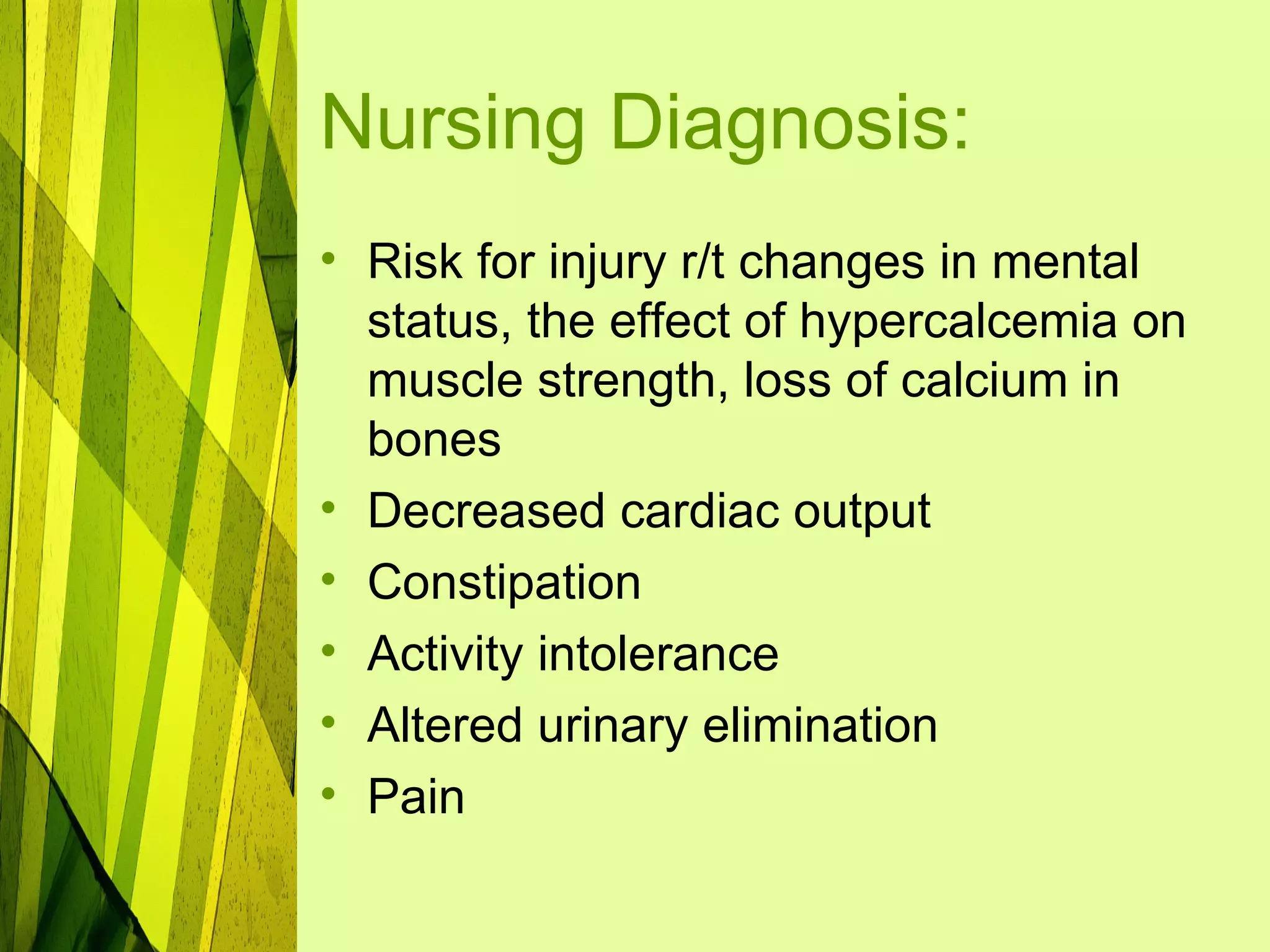 Nursing Diagnosis:

• Risk for injury r/t changes in mental status, the effect of hypercalcemia on muscle strength, loss of calcium in bones
• Decreased cardiac output
• Constipation
• Activity intolerance
• Altered urinary elimination
• Pain